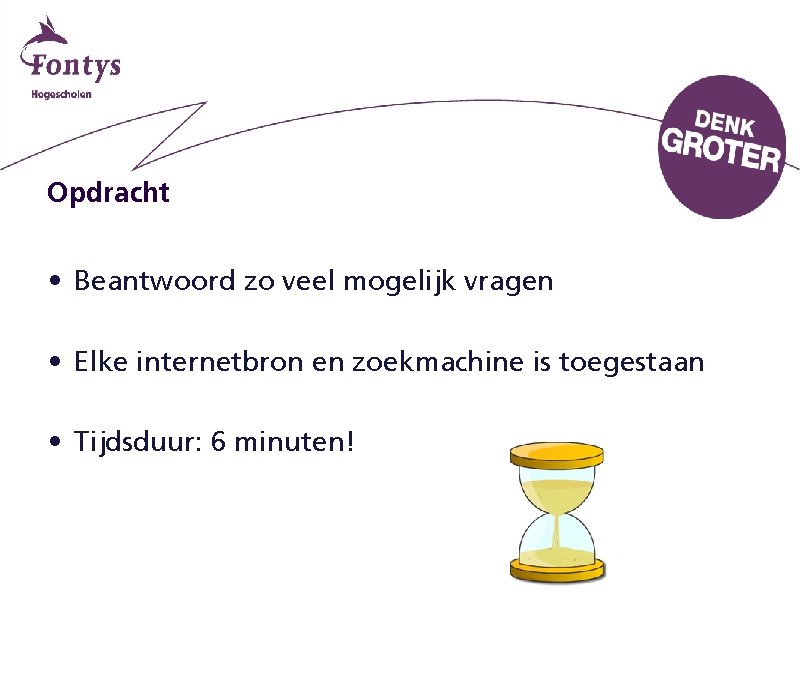 Fontys
Hogescholen

DENK GROTER

Opdracht

• Beantwoord zo veel mogelijk vragen

• Elke internetbron en zoekmachine is toegestaan

• Tijdsduur: 6 minuten!